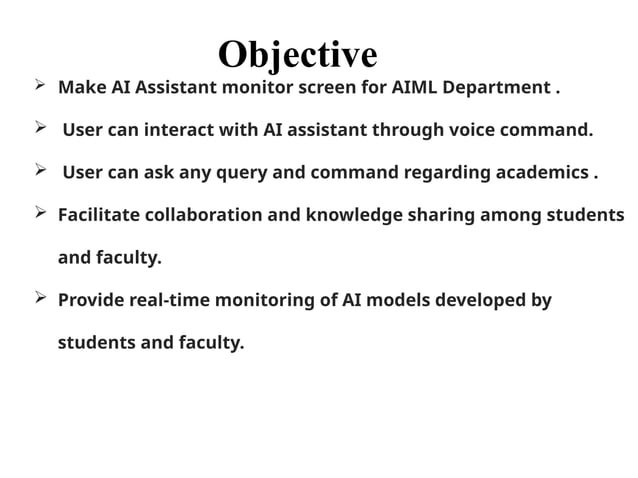 Objective

➢ Make AI Assistant monitor screen for AIML Department .

➢ User can interact with AI assistant through voice command.

➢ User can ask any query and command regarding academics .

➢ Facilitate collaboration and knowledge sharing among students and faculty.

➢ Provide real-time monitoring of AI models developed by students and faculty.